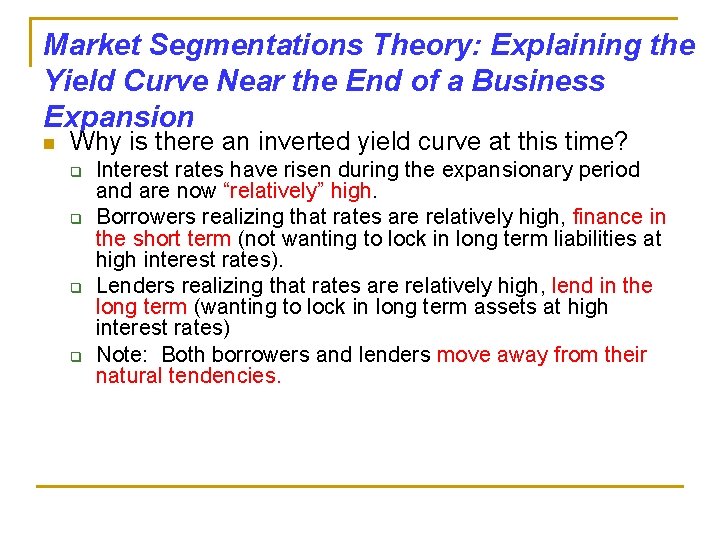 Market Segmentations Theory: Explaining the Yield Curve Near the End of a Business Expansion

Why is there an inverted yield curve at this time?

Interest rates have risen during the expansionary period and are now “relatively” high.

Borrowers realizing that rates are relatively high, finance in the short term (not wanting to lock in long term liabilities at high interest rates).

Lenders realizing that rates are relatively high, lend in the long term (wanting to lock in long term assets at high interest rates)

Note: Both borrowers and lenders move away from their natural tendencies.